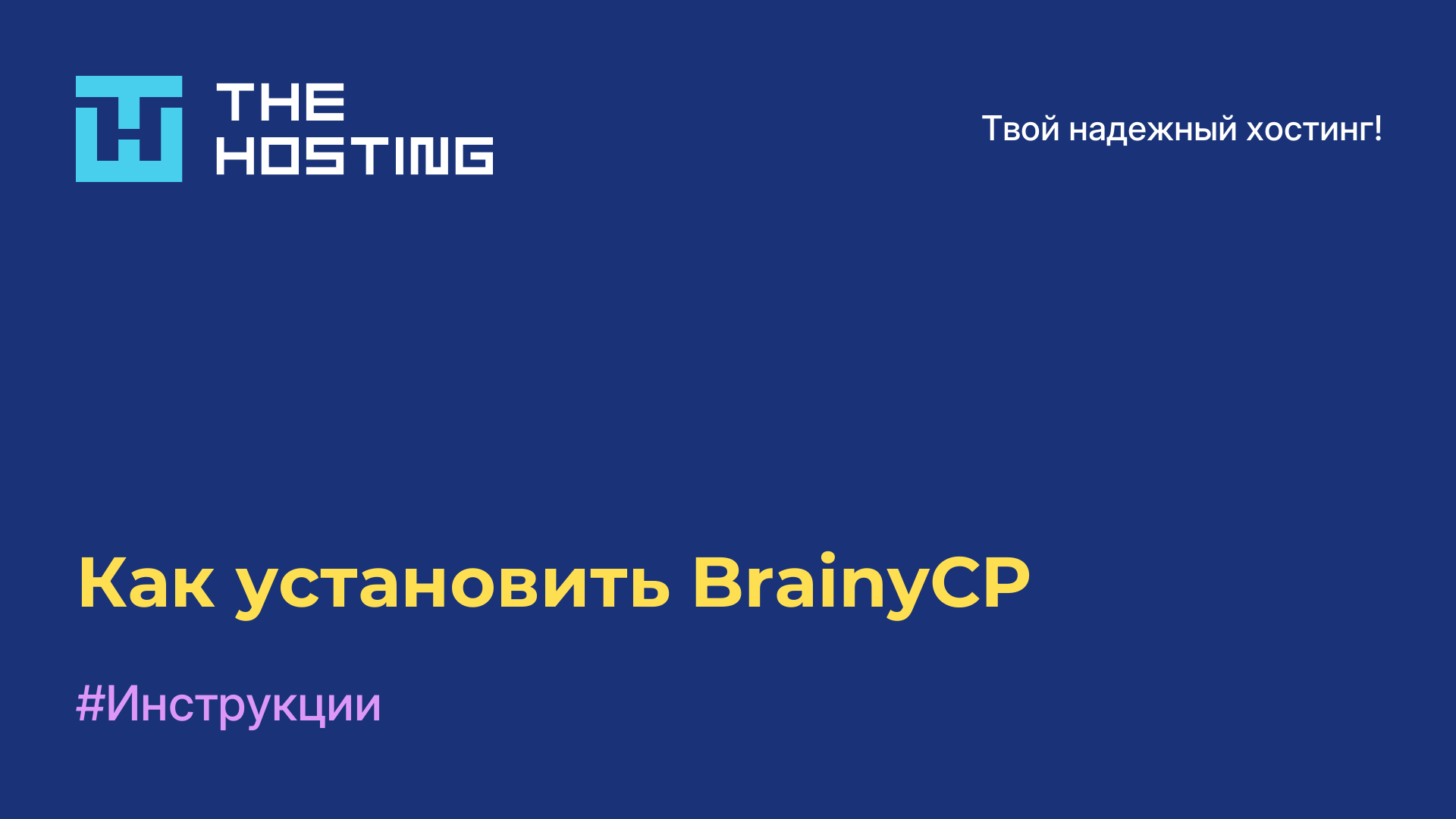 THE HOSTING

Твой надежный хостинг!

Как установить BrainyCP

#Инструкции